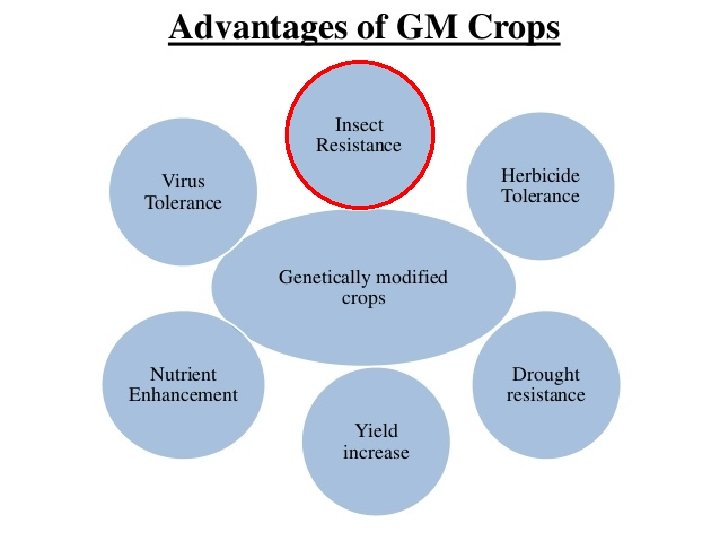 Advantages of GM Crops

Insect Resistance

Virus Tolerance

Herbicide Tolerance

Genetically modified crops

Nutrient Enhancement

Drought resistance

Yield increase